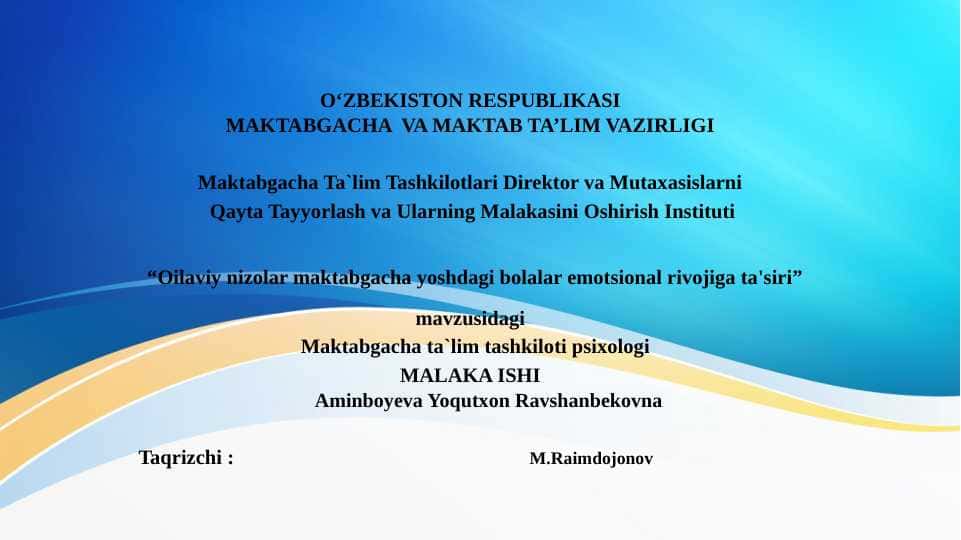 O‘ZBEKISTON RESPUBLIKASI
MAKTABGACHA VA MAKTAB TA’LIM VAZIRLIGI

Maktabgacha Ta`lim Tashkilotlari Direktor va Mutaxasislarni
Qayta Tayyorlash va Ularning Malakasini Oshirish Instituti

“Oilaviy nizolar maktabgacha yoshdagi bolalar emotsional rivojiga ta'siri”

mavzusidagi
Maktabgacha ta`lim tashkiloti psixologi
MALAKA ISHI
Aminboyeva Yoqutxon Ravshanbekovna

Taqrizchi : M.Raimdojonov